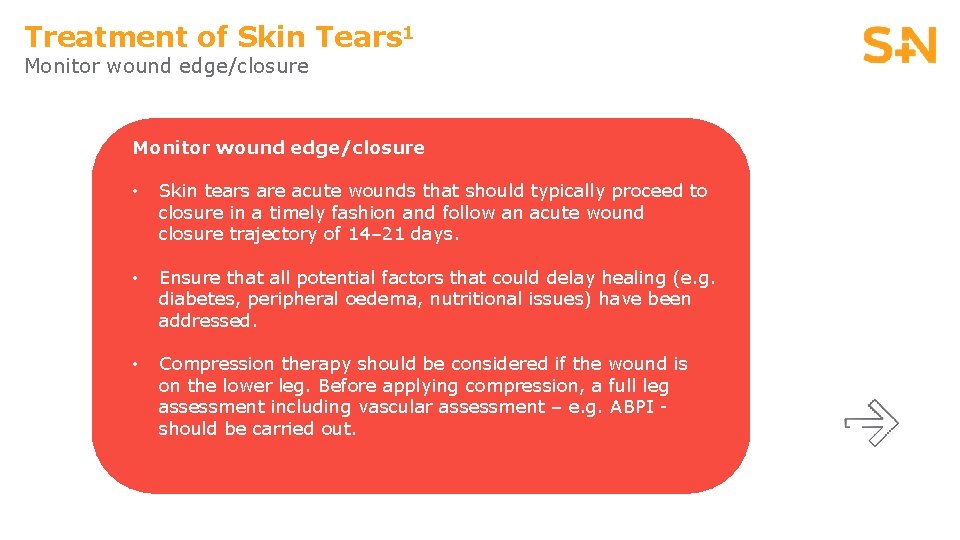 Treatment of Skin Tears$^1$
Monitor wound edge/closure

S+N

Monitor wound edge/closure

• Skin tears are acute wounds that should typically proceed to closure in a timely fashion and follow an acute wound closure trajectory of 14–21 days.

• Ensure that all potential factors that could delay healing (e.g. diabetes, peripheral oedema, nutritional issues) have been addressed.

• Compression therapy should be considered if the wound is on the lower leg. Before applying compression, a full leg assessment including vascular assessment – e.g. ABPI - should be carried out.